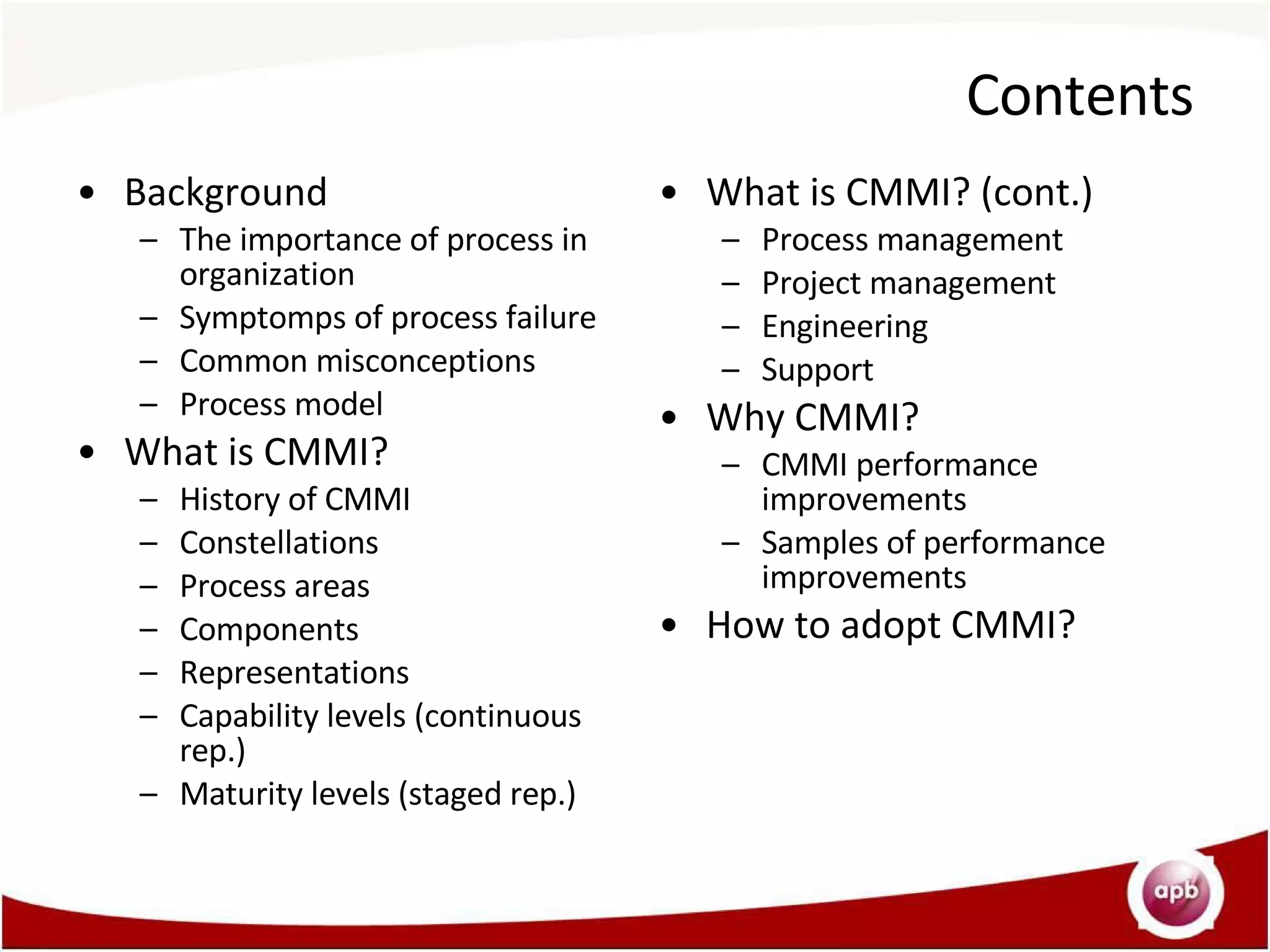 Contents

• Background
– The importance of process in organization
– Symptomps of process failure
– Common misconceptions
– Process model
• What is CMMI?
– History of CMMI
– Constellations
– Process areas
– Components
– Representations
– Capability levels (continuous rep.)
– Maturity levels (staged rep.)

• What is CMMI? (cont.)
– Process management
– Project management
– Engineering
– Support
• Why CMMI?
– CMMI performance improvements
– Samples of performance improvements
• How to adopt CMMI?

apb